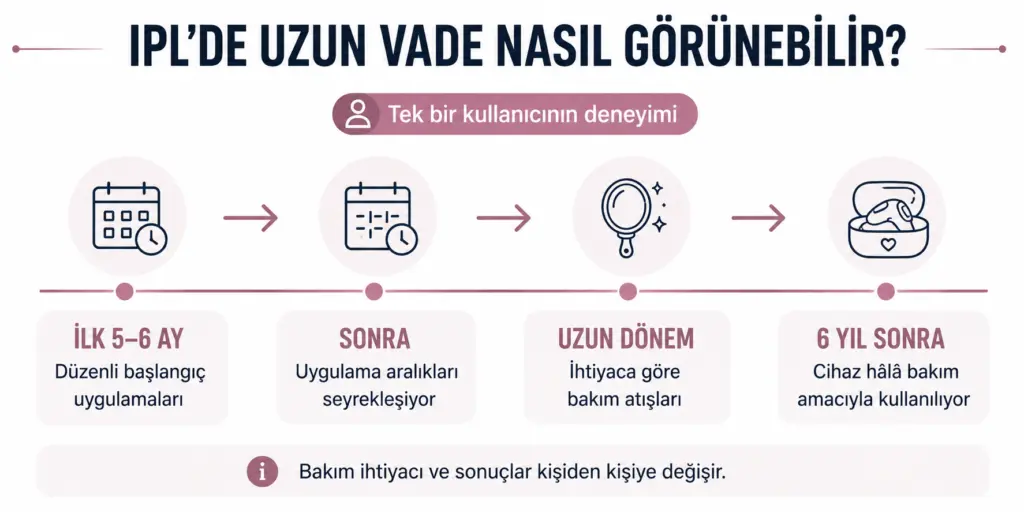 IPL'DE UZUN VADE NASIL GÖRÜNEBİLİR?

Tek bir kullanıcının deneyimi

İLK 5–6 AY
Düzenli başlangıç uygulamaları

SONRA
Uygulama aralıkları seyrekleşiyor

UZUN DÖNEM
İhtiyaca göre bakım atışları

6 YIL SONRA
Cihaz hâlâ bakım amacıyla kullanılıyor

Bakım ihtiyacı ve sonuçlar kişiden kişiye değişir.